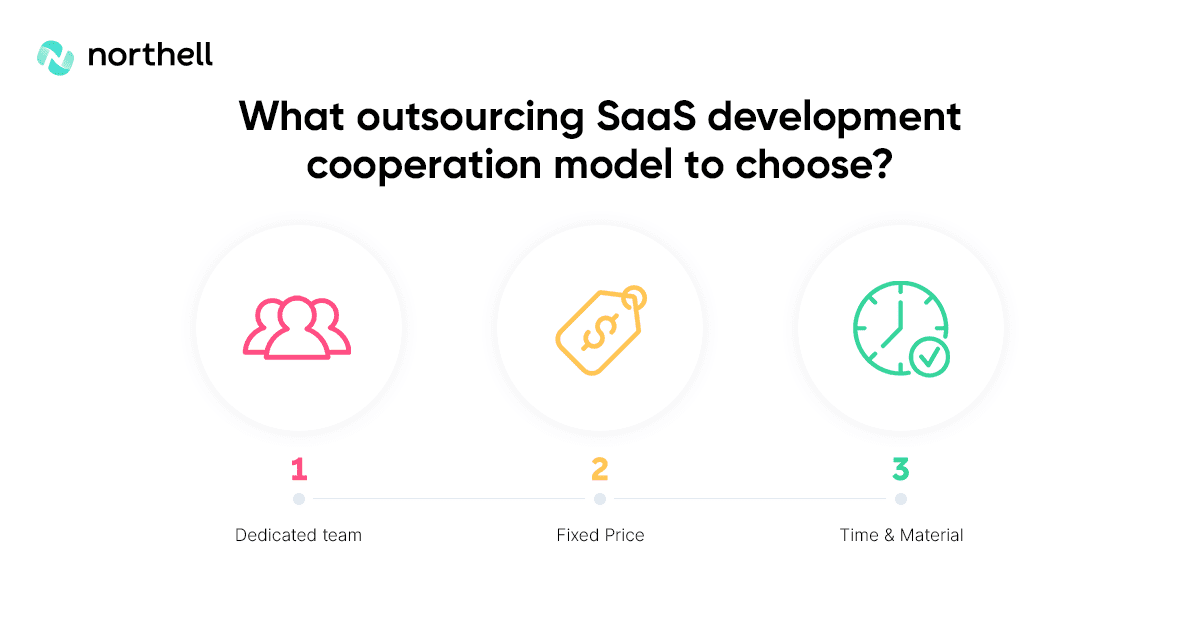 northell

What outsourcing SaaS development cooperation model to choose?

$

1
Dedicated team

2
Fixed Price

3
Time & Material